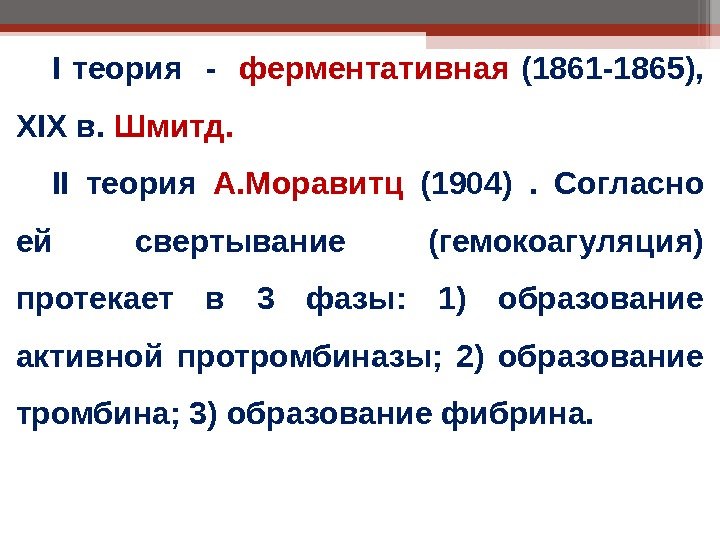 I теория - ферментативная (1861-1865), XIX в. Шмитд.

II теория А.Моравитц (1904) . Согласно ей свертывание (гемокоагуляция) протекает в 3 фазы: 1) образование активной протромбиназы; 2) образование тромбина; 3) образование фибрина.